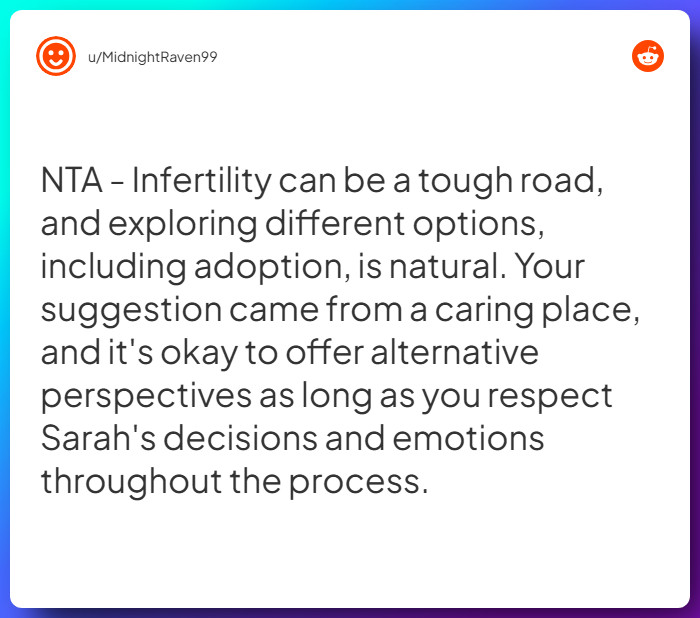 u/MidnightRaven99

NTA - Infertility can be a tough road, and exploring different options, including adoption, is natural. Your suggestion came from a caring place, and it's okay to offer alternative perspectives as long as you respect Sarah's decisions and emotions throughout the process.